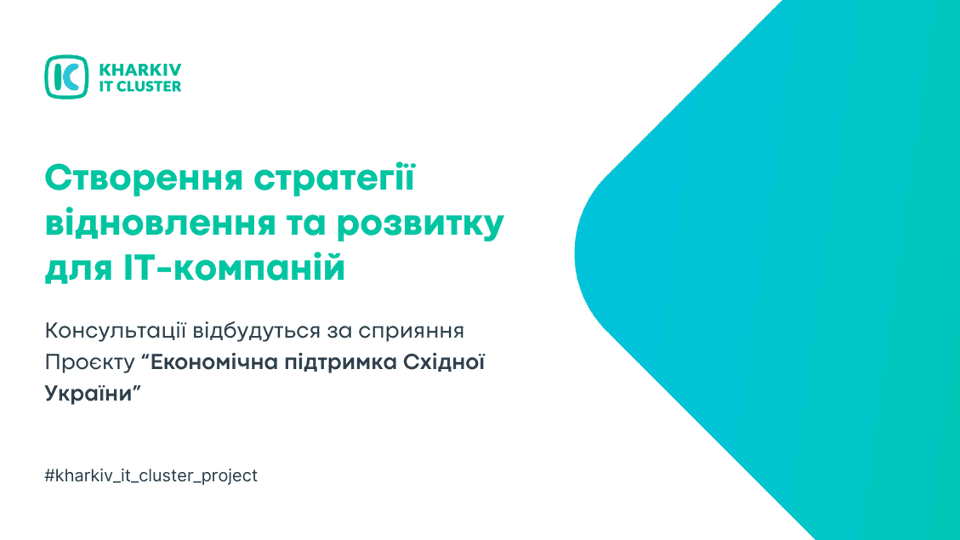 KHARKIV IT CLUSTER

Створення стратегії відновлення та розвитку для IT-компаній

Консультації відбудуться за сприяння Проєкту “Економічна підтримка Східної України”

#kharkiv_it_cluster_project